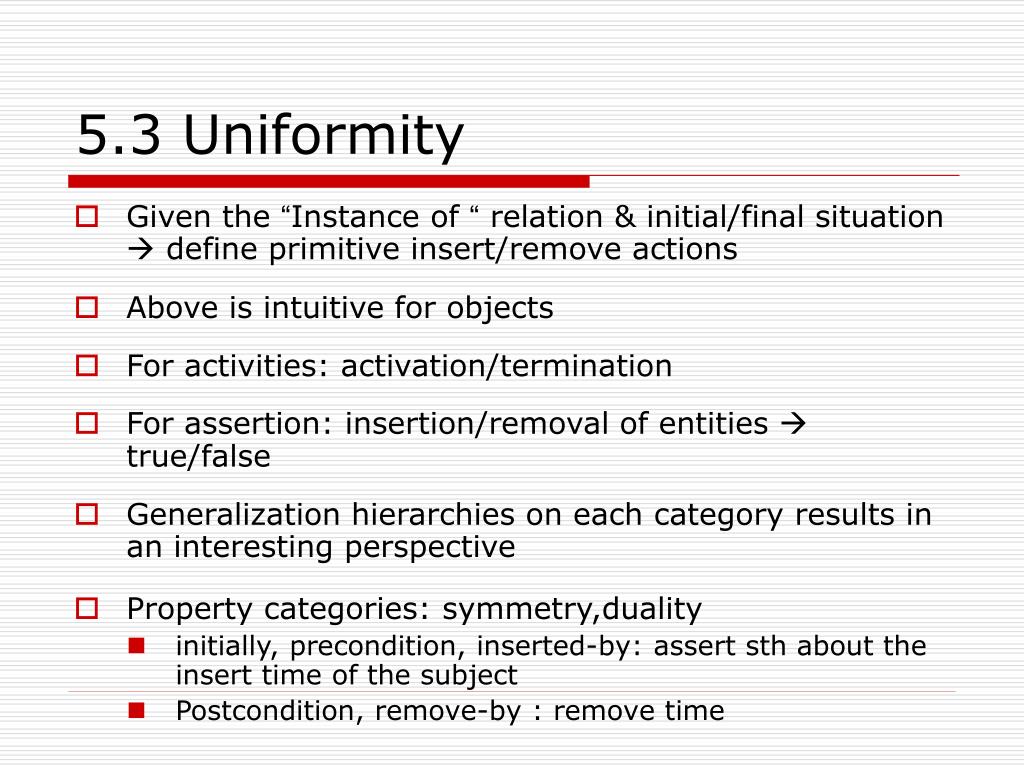 5.3 Uniformity

Given the “Instance of “ relation & initial/final situation → define primitive insert/remove actions

Above is intuitive for objects

For activities: activation/termination

For assertion: insertion/removal of entities → true/false

Generalization hierarchies on each category results in an interesting perspective

Property categories: symmetry,duality

initially, precondition, inserted-by: assert sth about the insert time of the subject

Postcondition, remove-by : remove time